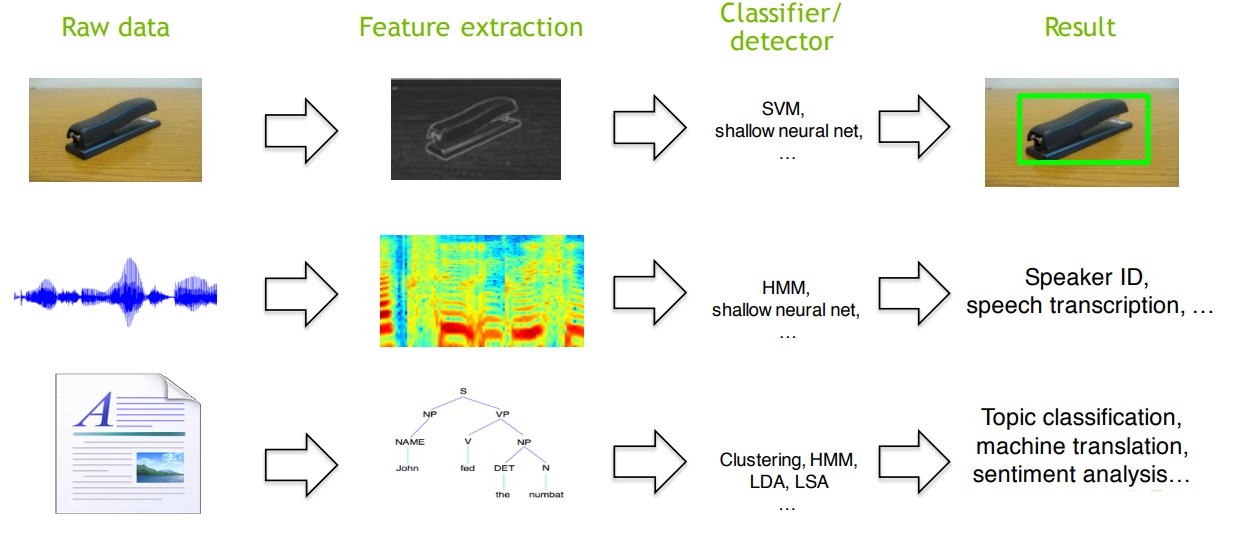 Raw data

Feature extraction

Classifier/ detector

Result

SVM, shallow neural net, …

HMM, shallow neural net, …

Speaker ID, speech transcription, …

A

S

NP

VP

NAME

V

NP

John

fed

DET

N

the

numbat

Clustering, HMM, LDA, LSA …

Topic classification, machine translation, sentiment analysis…